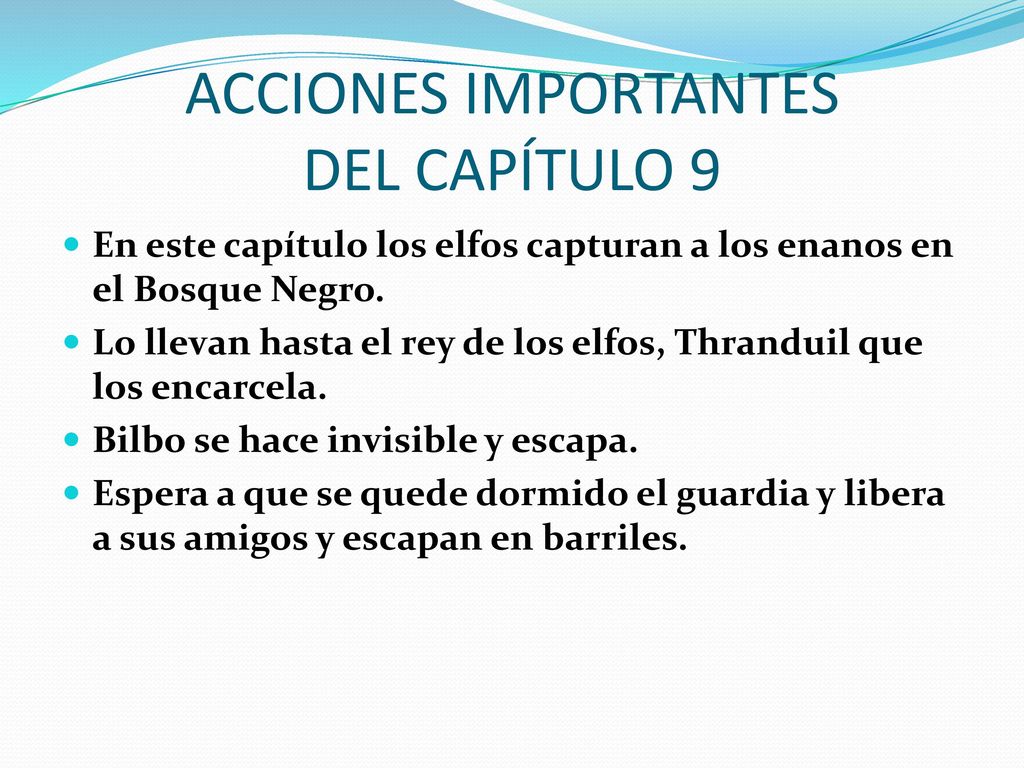 ACCIONES IMPORTANTES DEL CAPÍTULO 9

En este capítulo los elfos capturan a los enanos en el Bosque Negro.

Lo llevan hasta el rey de los elfos, Thranduil que los encarcela.

Bilbo se hace invisible y escapa.

Espera a que se quede dormido el guardia y libera a sus amigos y escapan en barriles.